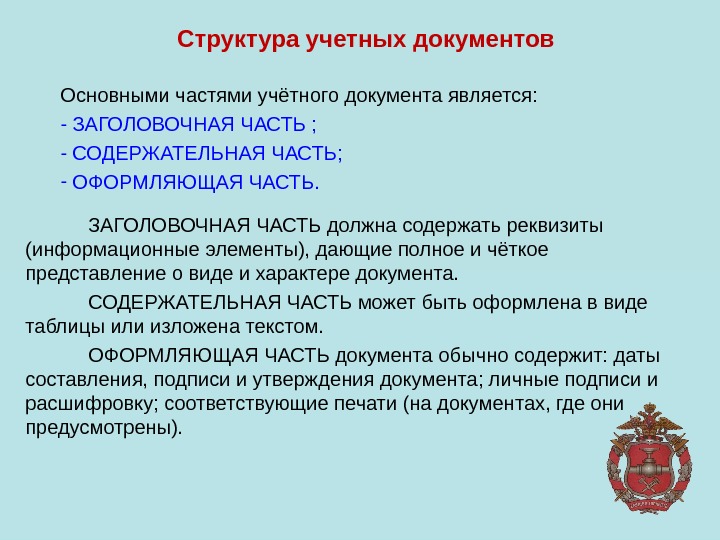 Структура учетных документов

Основными частями учётного документа является:
- ЗАГОЛОВОЧНАЯ ЧАСТЬ ;
- СОДЕРЖАТЕЛЬНАЯ ЧАСТЬ;
- ОФОРМЛЯЮЩАЯ ЧАСТЬ.

ЗАГОЛОВОЧНАЯ ЧАСТЬ должна содержать реквизиты (информационные элементы), дающие полное и чёткое представление о виде и характере документа.

СОДЕРЖАТЕЛЬНАЯ ЧАСТЬ может быть оформлена в виде таблицы или изложена текстом.

ОФОРМЛЯЮЩАЯ ЧАСТЬ документа обычно содержит: даты составления, подписи и утверждения документа; личные подписи и расшифровку; соответствующие печати (на документах, где они предусмотрены).